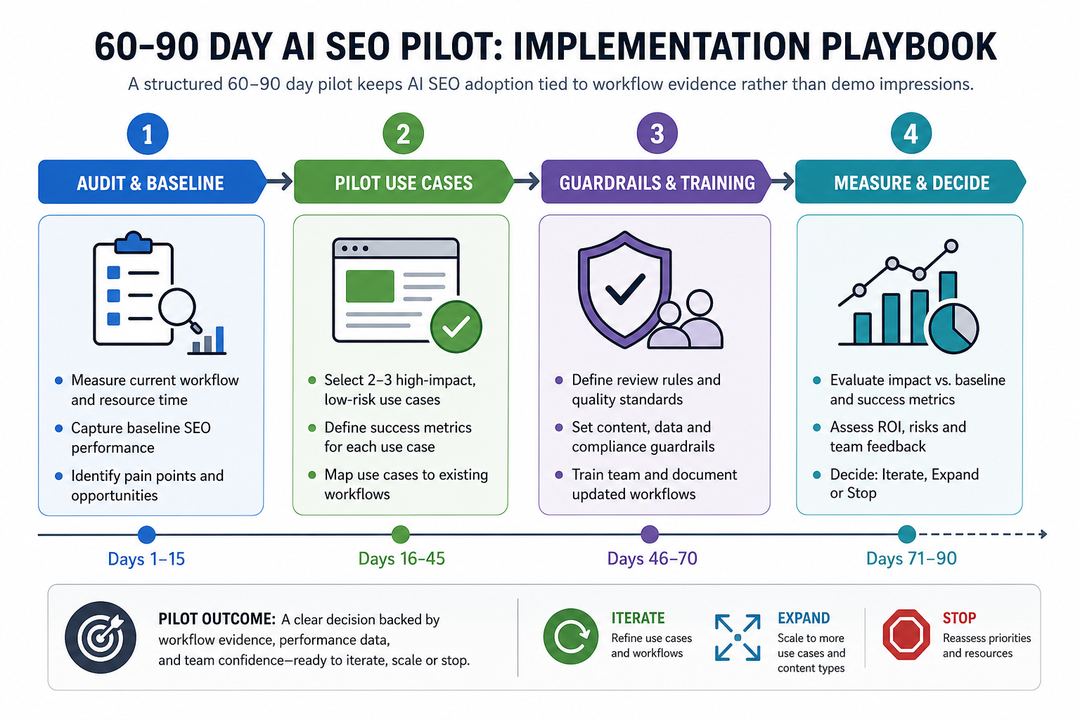 60–90 DAY AI SEO PILOT: IMPLEMENTATION PLAYBOOK

A structured 60–90 day pilot keeps AI SEO adoption tied to workflow evidence rather than demo impressions.

1
AUDIT & BASELINE
- Measure current workflow and resource time
- Capture baseline SEO performance
- Identify pain points and opportunities
Days 1–15

2
PILOT USE CASES
- Select 2–3 high-impact, low-risk use cases
- Define success metrics for each use case
- Map use cases to existing workflows
Days 16–45

3
GUARDRAILS & TRAINING
- Define review rules and quality standards
- Set content, data and compliance guardrails
- Train team and document updated workflows
Days 46–70

4
MEASURE & DECIDE
- Evaluate impact vs. baseline and success metrics
- Assess ROI, risks and team feedback
- Decide: Iterate, Expand or Stop
Days 71–90

PILOT OUTCOME: A clear decision backed by workflow evidence, performance data, and team confidence—ready to iterate, scale or stop.

ITERATE
Refine use cases and workflows

EXPAND
Scale to more use cases and content types

STOP
Reassess priorities and resources